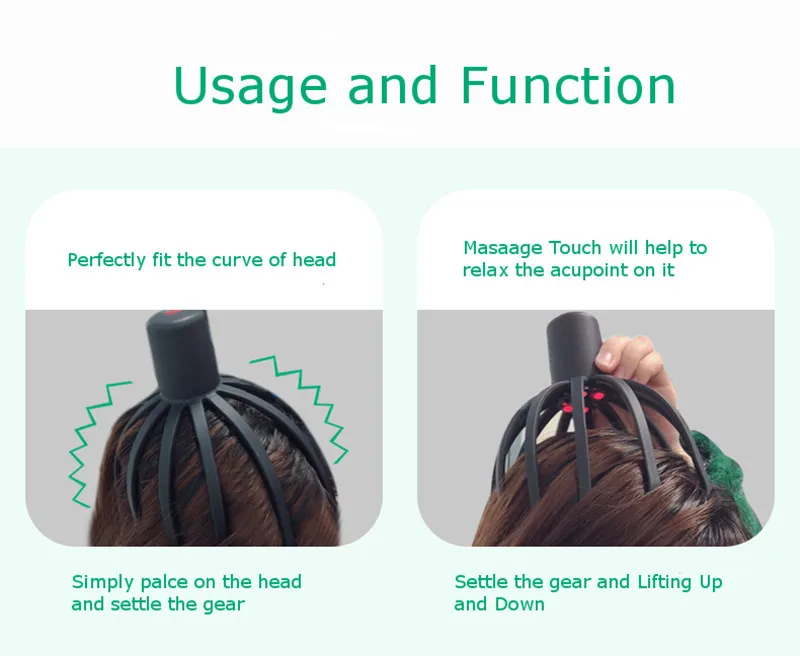 Usage and Function

Perfectly fit the curve of head

Simply palce on the head and settle the gear

Masaage Touch will help to relax the acupoint on it

Settle the gear and Lifting Up and Down